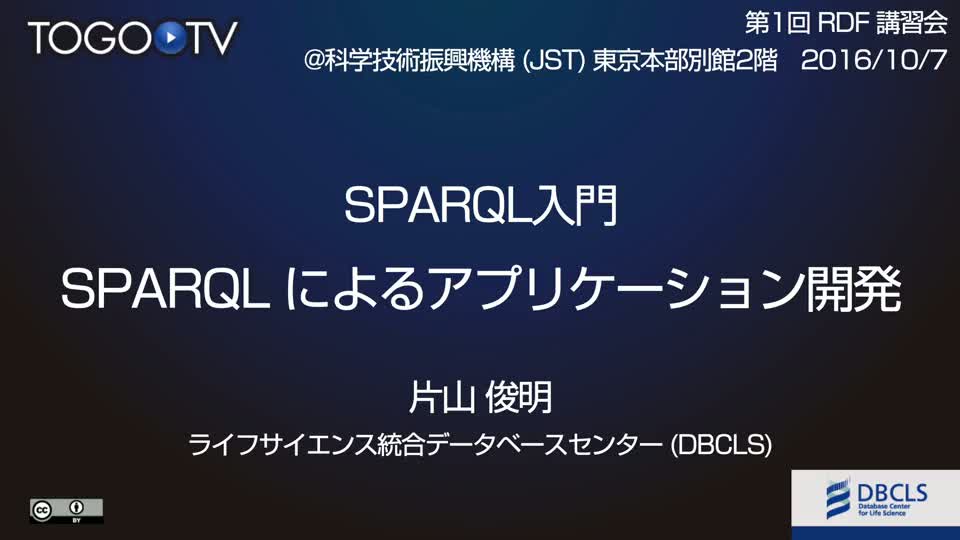 TOGO TV

第1回 RDF 講習会
@科学技術振興機構 (JST) 東京本部別館2階　2016/10/7

SPARQL入門

SPARQL によるアプリケーション開発

片山 俊明

ライフサイエンス統合データベースセンター (DBCLS)

cc BY

DBCLS
Database Center for Life Science